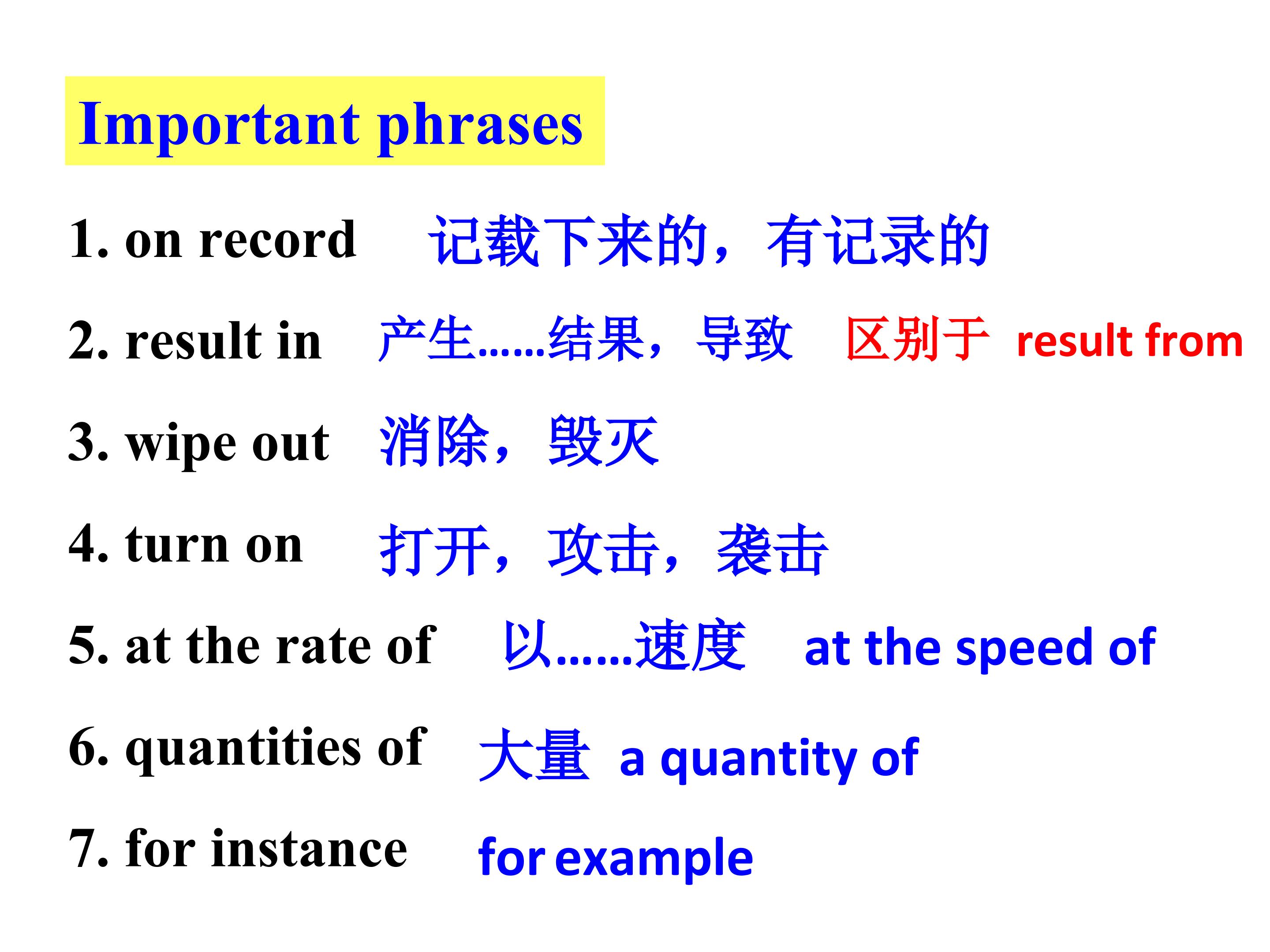 Important phrases

1. on record 记载下来的，有记录的

2. result in 产生……结果，导致 区别于 result from

3. wipe out 消除，毁灭

4. turn on 打开，攻击，袭击

5. at the rate of 以……速度 at the speed of

6. quantities of 大量 a quantity of

7. for instance for example